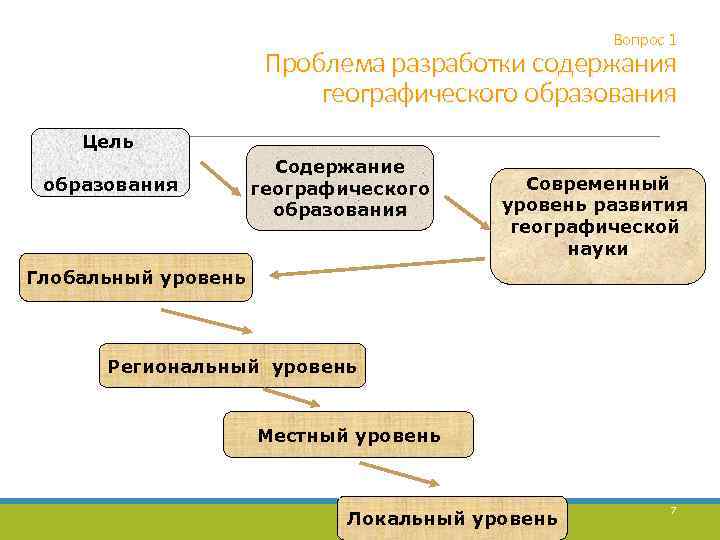 Вопрос 1
Проблема разработки содержания географического образования

Цель

образования

Содержание географического образования

Современный уровень развития географической науки

Глобальный уровень

Региональный уровень

Местный уровень

Локальный уровень

7